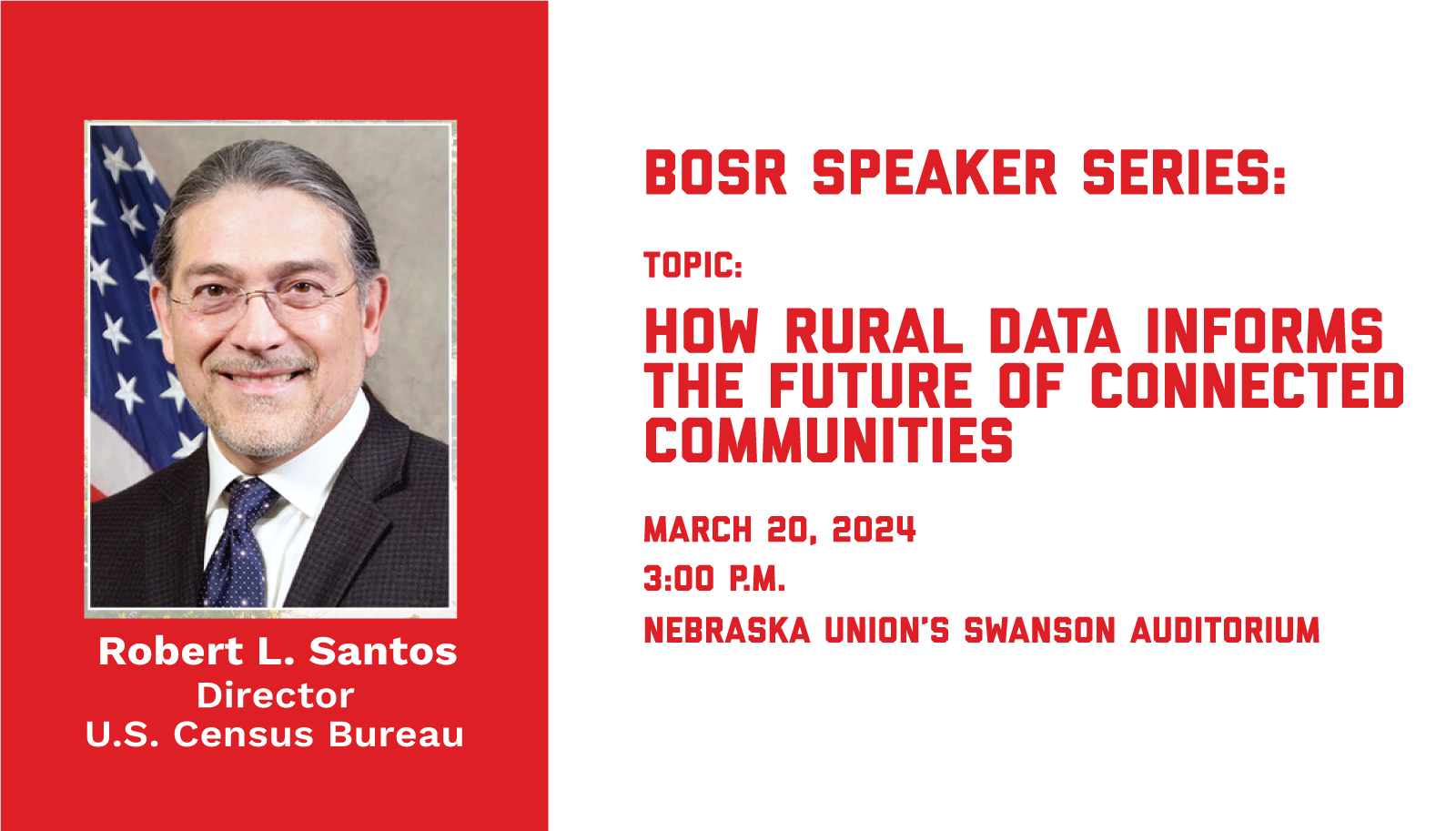 Robert L. Santos
Director
U.S. Census Bureau

BOSR SPEAKER SERIES:

TOPIC:

HOW RURAL DATA INFORMS THE FUTURE OF CONNECTED COMMUNITIES

MARCH 20, 2024

3:00 P.M.

NEBRASKA UNION'S SWANSON AUDITORIUM